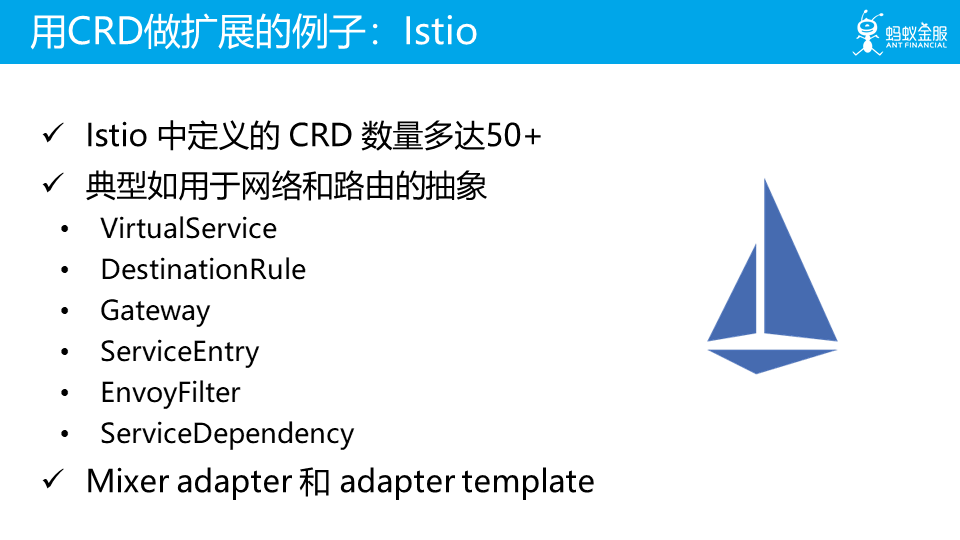 用CRD做扩展的例子：Istio

蚂蚁金服
ANT FINANCIAL

✓ Istio 中定义的 CRD 数量多达50+
✓ 典型如用于网络和路由的抽象
• VirtualService
• DestinationRule
• Gateway
• ServiceEntry
• EnvoyFilter
• ServiceDependency
✓ Mixer adapter 和 adapter template